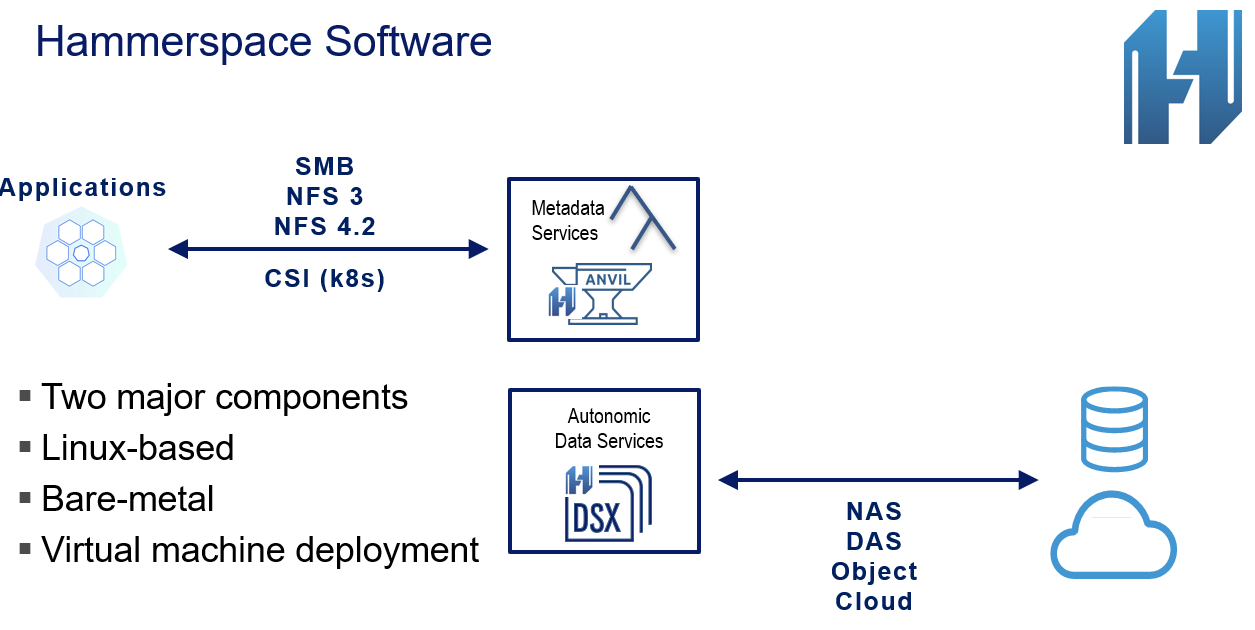 Hammerspace Software

Applications

SMB
NFS 3
NFS 4.2

CSI (k8s)

Metadata Services

ANVIL

▪ Two major components
▪ Linux-based
▪ Bare-metal
▪ Virtual machine deployment

Autonomic Data Services

DSX

NAS
DAS
Object
Cloud